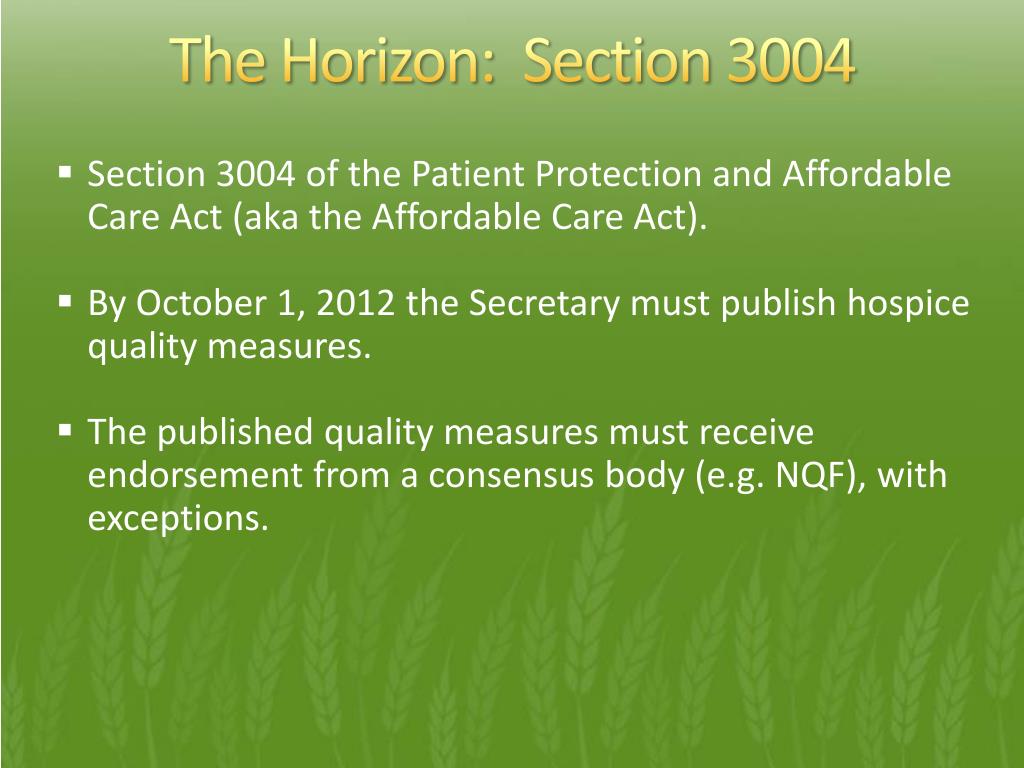 The Horizon: Section 3004

▪ Section 3004 of the Patient Protection and Affordable Care Act (aka the Affordable Care Act).

▪ By October 1, 2012 the Secretary must publish hospice quality measures.

▪ The published quality measures must receive endorsement from a consensus body (e.g. NQF), with exceptions.